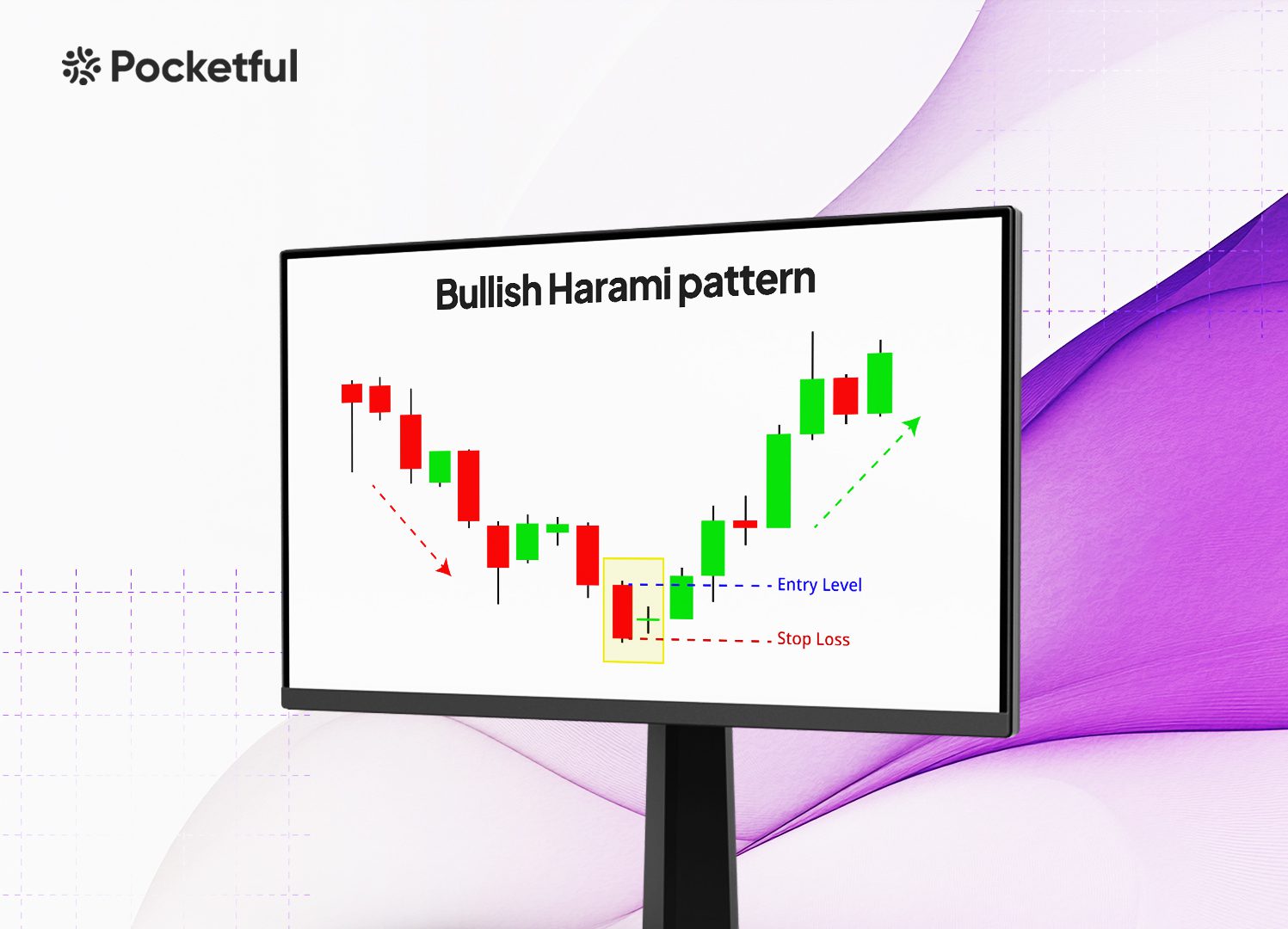 Pocketful

Bullish Harami pattern

Entry Level

Stop Loss